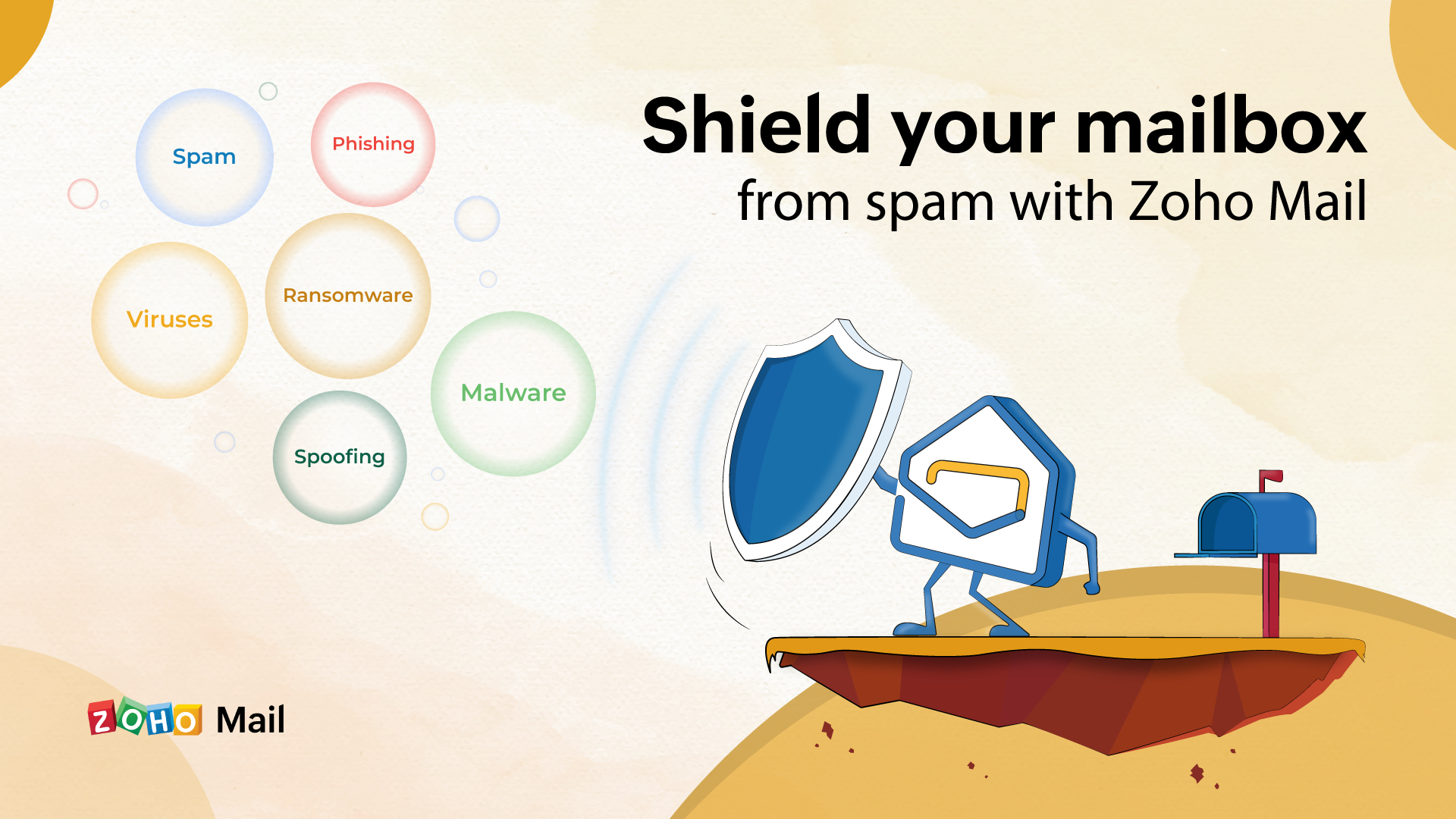 Spam

Phishing

Viruses

Ransomware

Malware

Spoofing

Shield your mailbox
from spam with Zoho Mail

ZOHO Mail